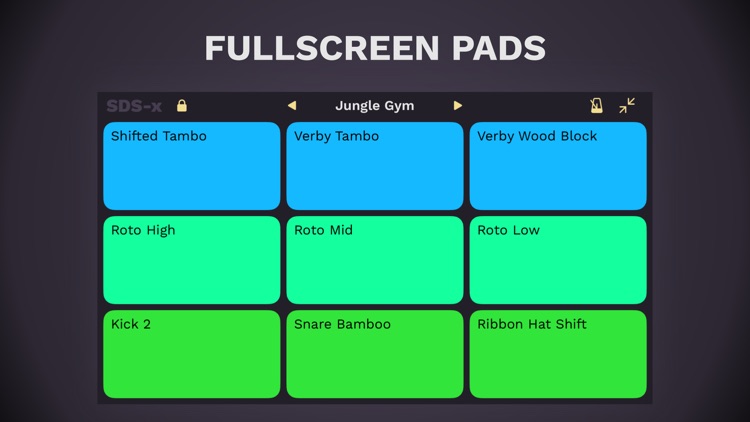 FULLSCREEN PADS

SDS-x

Jungle Gym

Shifted Tambo

Verby Tambo

Verby Wood Block

Roto High

Roto Mid

Roto Low

Kick 2

Snare Bamboo

Ribbon Hat Shift